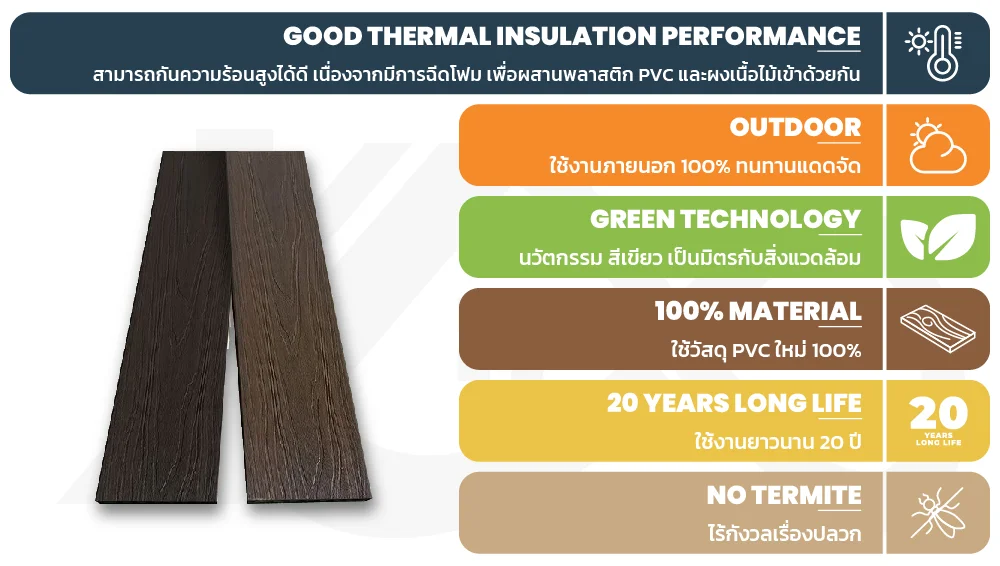 GOOD THERMAL INSULATION PERFORMANCE
สามารถกันความร้อนสูงได้ดี เนื่องจากมีการฉีดโฟม เพื่อผสานพลาสติก PVC และผงเนื้อไม้เข้าด้วยกัน

OUTDOOR
ใช้งานภายนอก 100% ทนทานแดดจัด

GREEN TECHNOLOGY
นวัตกรรม สีเขียว เป็นมิตรกับสิ่งแวดล้อม

100% MATERIAL
ใช้วัสดุ PVC ใหม่ 100%

20 YEARS LONG LIFE
ใช้งานยาวนาน 20 ปี

20
YEARS
LONG LIFE

NO TERMITE
ไร้กังวลเรื่องปลวก